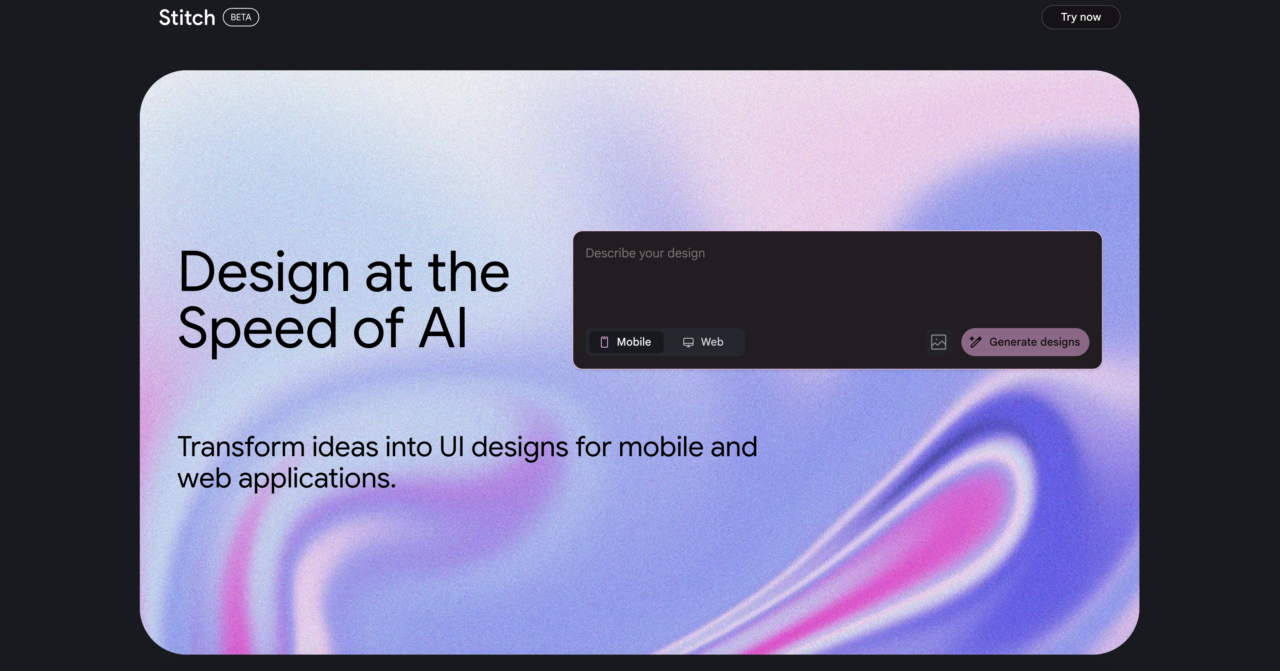 Stitch BETA

Try now

Design at the Speed of AI

Describe your design

Mobile Web

Generate designs

Transform ideas into UI designs for mobile and web applications.